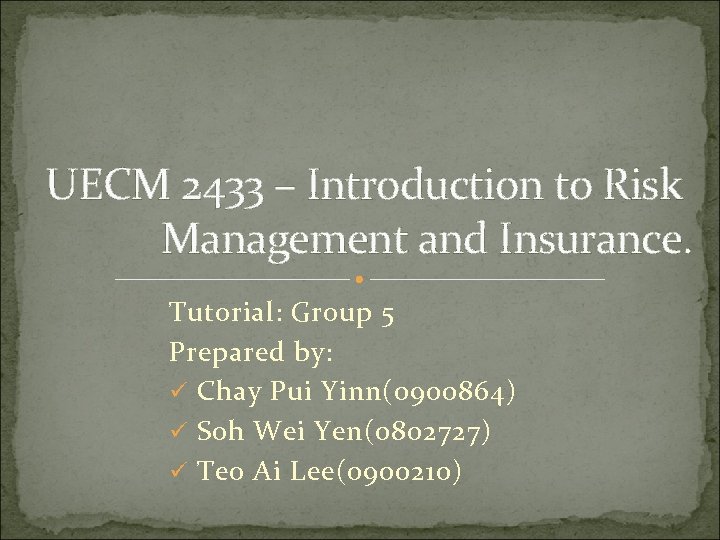 UECM 2433 – Introduction to Risk Management and Insurance.

Tutorial: Group 5
Prepared by:
✓ Chay Pui Yinn(0900864)
✓ Soh Wei Yen(0802727)
✓ Teo Ai Lee(0900210)